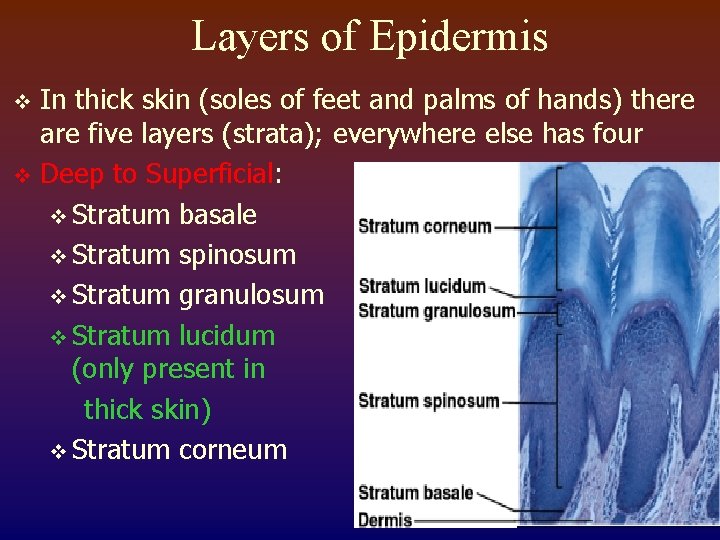 Layers of Epidermis

❖ In thick skin (soles of feet and palms of hands) there are five layers (strata); everywhere else has four

❖ Deep to Superficial:

❖ Stratum basale

❖ Stratum spinosum

❖ Stratum granulosum

❖ Stratum lucidum (only present in thick skin)

❖ Stratum corneum

Stratum corneum
Stratum lucidum
Stratum granulosum
Stratum spinosum
Stratum basale
Dermis